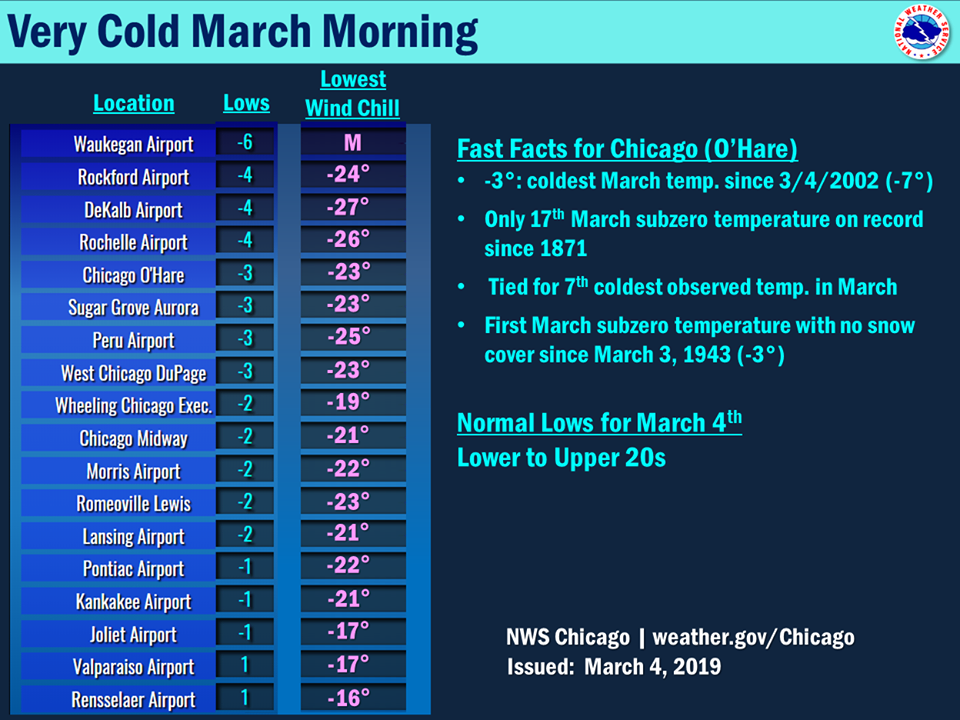 Very Cold March Morning

NATIONAL WEATHER SERVICE

| Location | Lows | Lowest Wind Chill |
|---|---|---|
| Waukegan Airport | -6 | M |
| Rockford Airport | -4 | -24° |
| DeKalb Airport | -4 | -27° |
| Rochelle Airport | -4 | -26° |
| Chicago O'Hare | -3 | -23° |
| Sugar Grove Aurora | -3 | -23° |
| Peru Airport | -3 | -25° |
| West Chicago DuPage | -3 | -23° |
| Wheeling Chicago Exec. | -2 | -19° |
| Chicago Midway | -2 | -21° |
| Morris Airport | -2 | -22° |
| Romeoville Lewis | -2 | -23° |
| Lansing Airport | -2 | -21° |
| Pontiac Airport | -1 | -22° |
| Kankakee Airport | -1 | -21° |
| Joliet Airport | -1 | -17° |
| Valparaiso Airport | 1 | -17° |
| Rensselaer Airport | 1 | -16° |

Fast Facts for Chicago (O'Hare)
• -3°: coldest March temp. since 3/4/2002 (-7°)
• Only 17$^{th}$ March subzero temperature on record since 1871
• Tied for 7$^{th}$ coldest observed temp. in March
• First March subzero temperature with no snow cover since March 3, 1943 (-3°)

Normal Lows for March 4$^{th}$
Lower to Upper 20s

NWS Chicago | weather.gov/Chicago
Issued: March 4, 2019